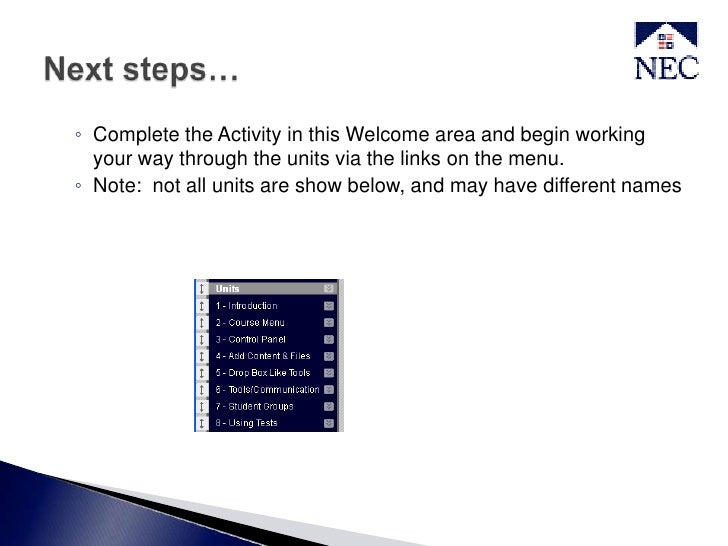 Next steps…

NEC

◦ Complete the Activity in this Welcome area and begin working your way through the units via the links on the menu.
◦ Note: not all units are show below, and may have different names

Units
1 - Introduction
2 - Course Menu
3 - Control Panel
4 - Add Content & Files
5 - Drop Box Like Tools
6 - Tools/Communication
7 - Student Groups
8 - Using Tests